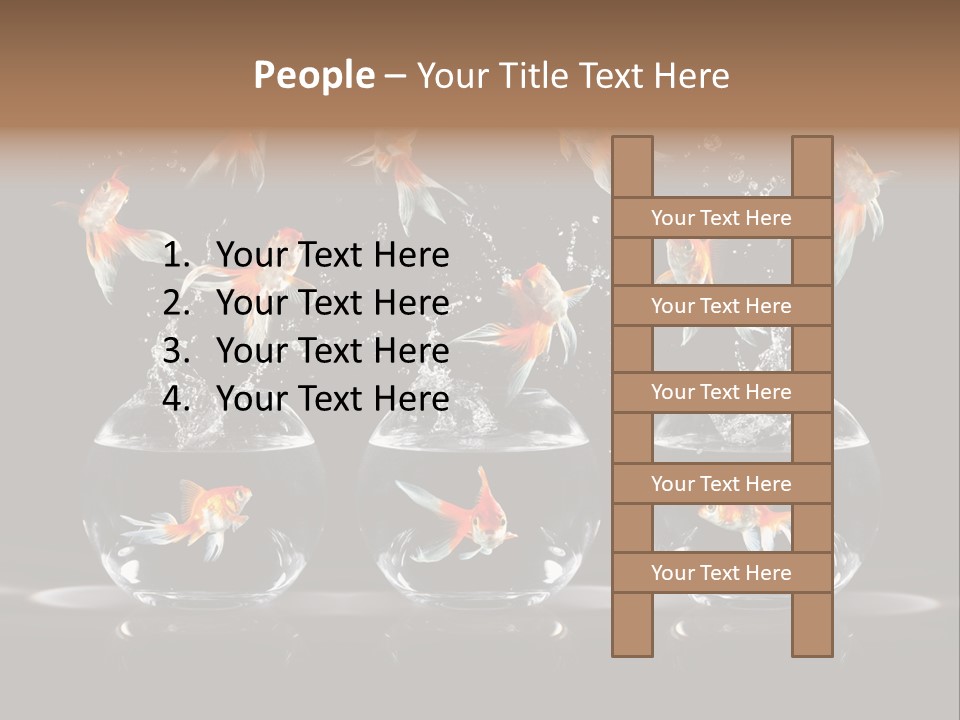 People – Your Title Text Here

1. Your Text Here
2. Your Text Here
3. Your Text Here
4. Your Text Here

Your Text Here

Your Text Here

Your Text Here

Your Text Here

Your Text Here